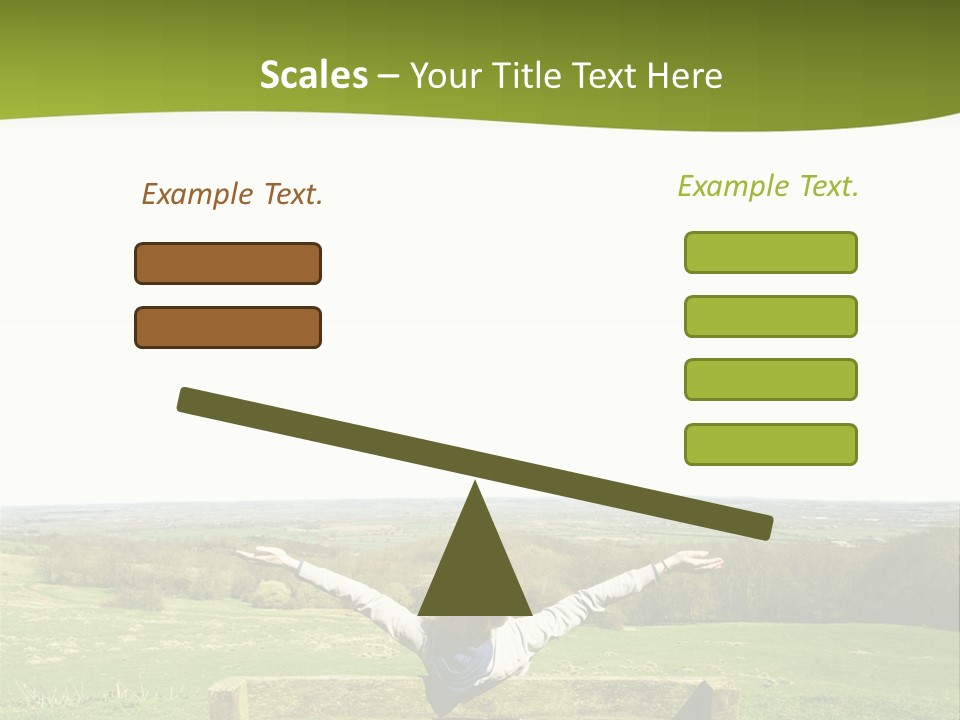 Scales – Your Title Text Here

Example Text.

Example Text.